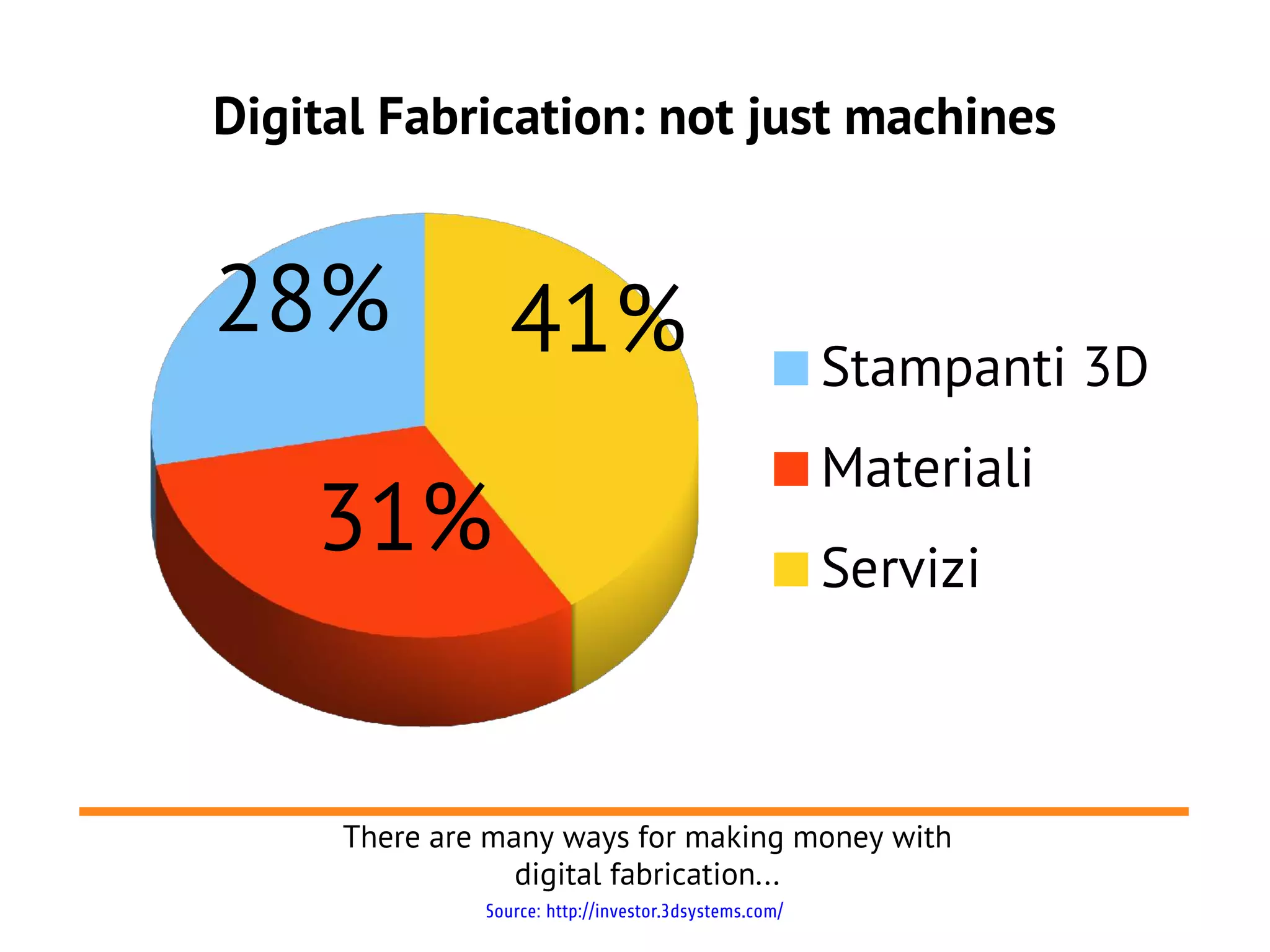 Digital Fabrication: not just machines

28%

41%

31%

Stampanti 3D

Materiali

Servizi

There are many ways for making money with digital fabrication...

Source: http://investor.3dsystems.com/